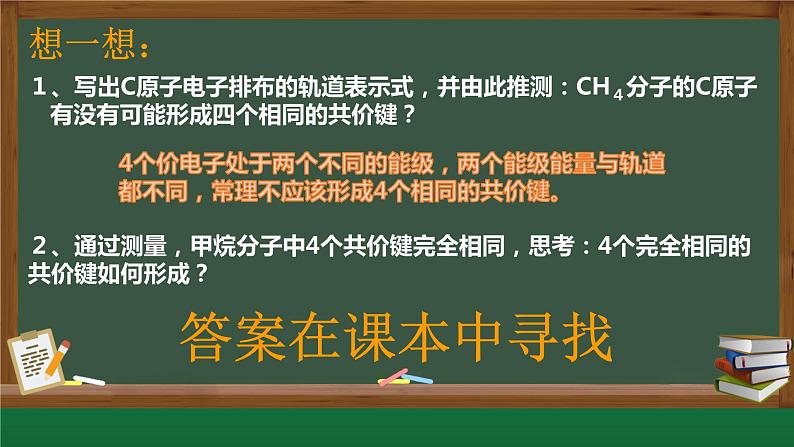 想一想：

1、写出C原子电子排布的轨道表示式，并由此推测：$CH_4$分子的C原子有没有可能形成四个相同的共价键？

4个价电子处于两个不同的能级，两个能级能量与轨道都不同，常理不应该形成4个相同的共价键。

2、通过测量，甲烷分子中4个共价键完全相同，思考：4个完全相同的共价键如何形成？

答案在课本中寻找